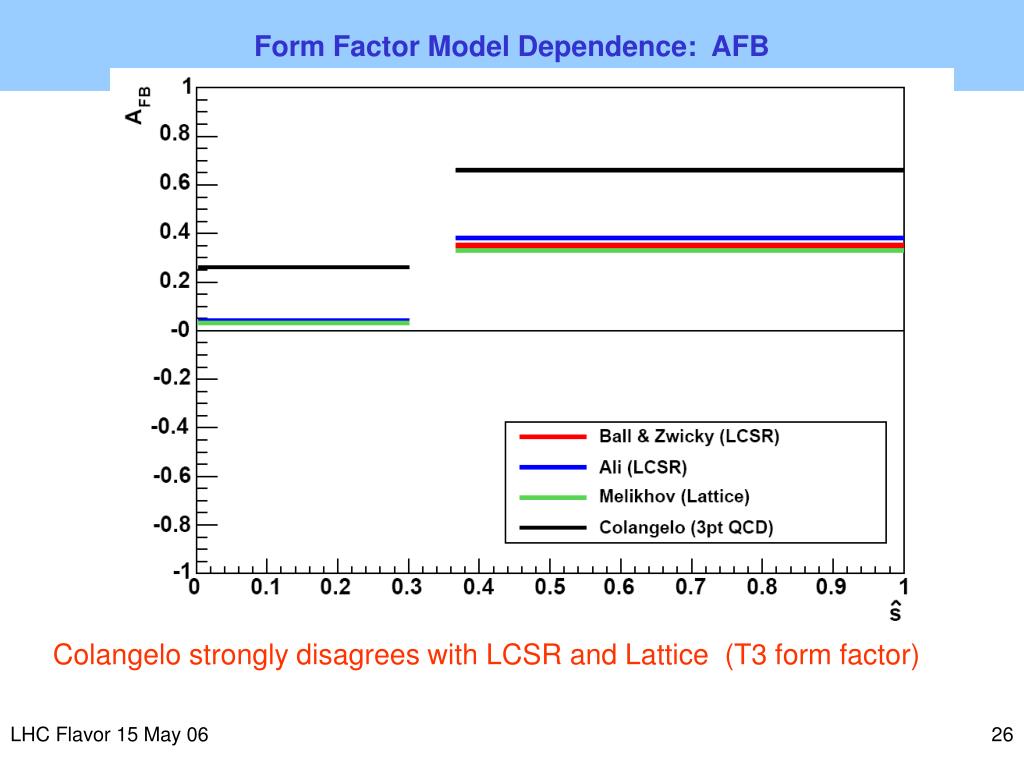 Form Factor Model Dependence: AFB

$A_{FB}$

1
0.8
0.6
0.4
0.2
-0
-0.2
-0.4
-0.6
-0.8
-1

0 0.1 0.2 0.3 0.4 0.5 0.6 0.7 0.8 0.9 1

$\hat{s}$

Ball & Zwicky (LCSR)
Ali (LCSR)
Melikhov (Lattice)
Colangelo (3pt QCD)

Colangelo strongly disagrees with LCSR and Lattice (T3 form factor)

LHC Flavor 15 May 06

26